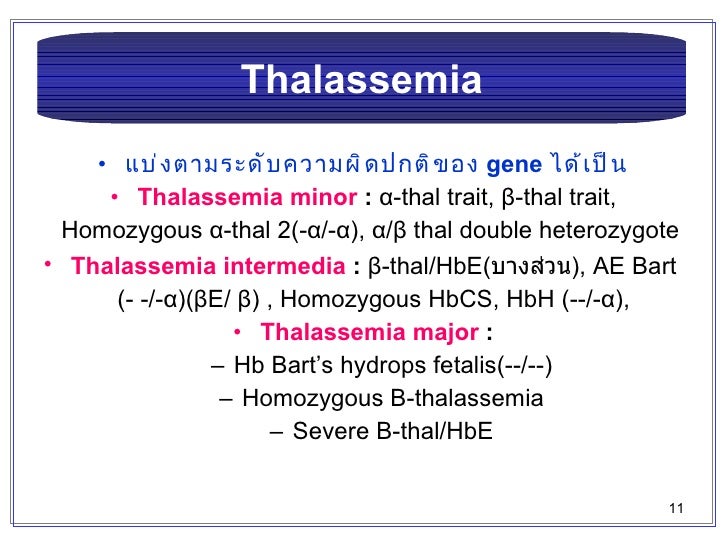 Thalassemia

• แบ่งตามระดับความผิดปกติของ gene ได้เป็น

• Thalassemia minor : α-thal trait, β-thal trait, Homozygous α-thal 2(-α/-α), α/β thal double heterozygote

• Thalassemia intermedia : β-thal/HbE(บางส่วน), AE Bart (- -/-α)(βE/ β) , Homozygous HbCS, HbH (--/-α),

• Thalassemia major :

– Hb Bart's hydrops fetalis(--/--)

– Homozygous B-thalassemia

– Severe B-thal/HbE

11